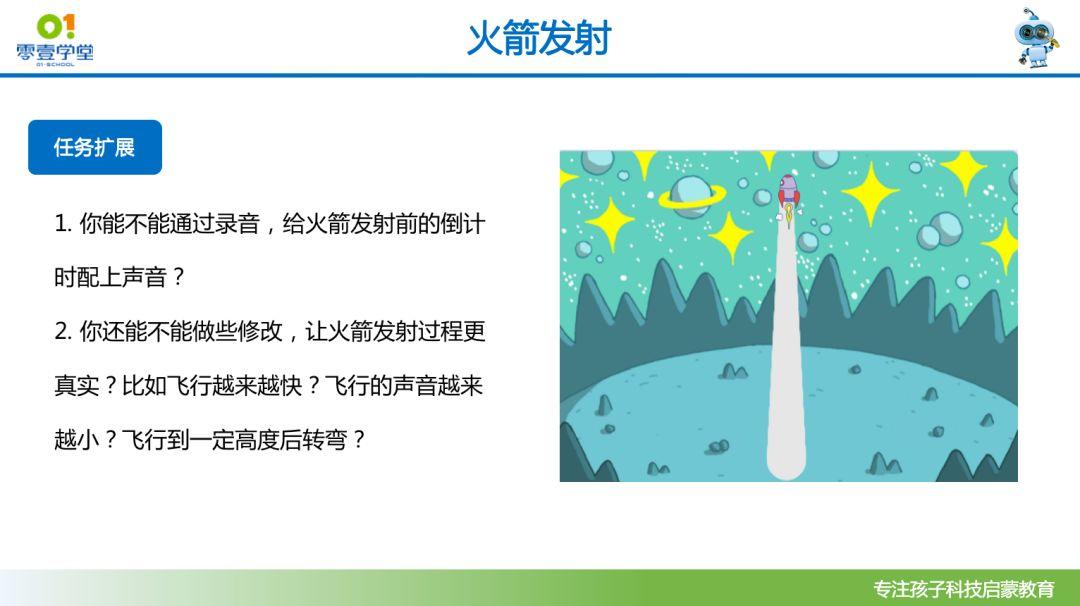 01
零壹学堂
01-SCHOOL

火箭发射

任务扩展

1. 你能不能通过录音，给火箭发射前的倒计时配上声音？

2. 你还能不能做些修改，让火箭发射过程更真实？比如飞行越来越快？飞行的声音越来越小？飞行到一定高度后转弯？

专注孩子科技启蒙教育